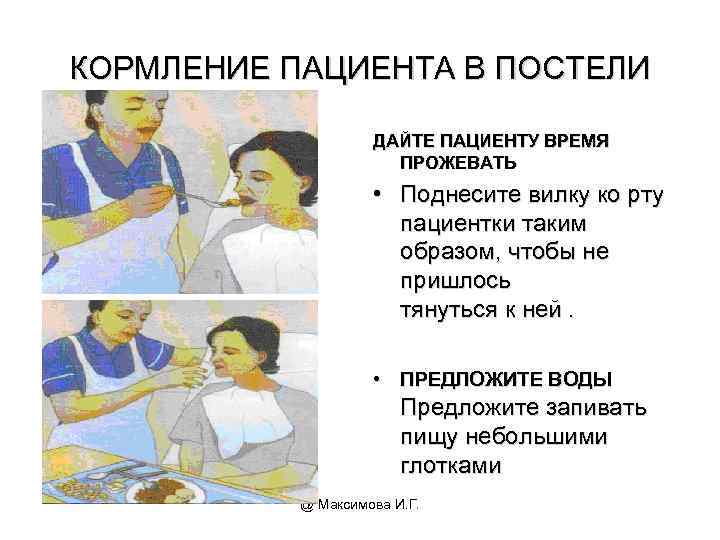 КОРМЛЕНИЕ ПАЦИЕНТА В ПОСТЕЛИ

ДАЙТЕ ПАЦИЕНТУ ВРЕМЯ ПРОЖЕВАТЬ

• Поднесите вилку ко рту пациентки таким образом, чтобы не пришлось тянуться к ней .

• ПРЕДЛОЖИТЕ ВОДЫ Предложите запивать пищу небольшими глотками

@ Максимова И.Г.